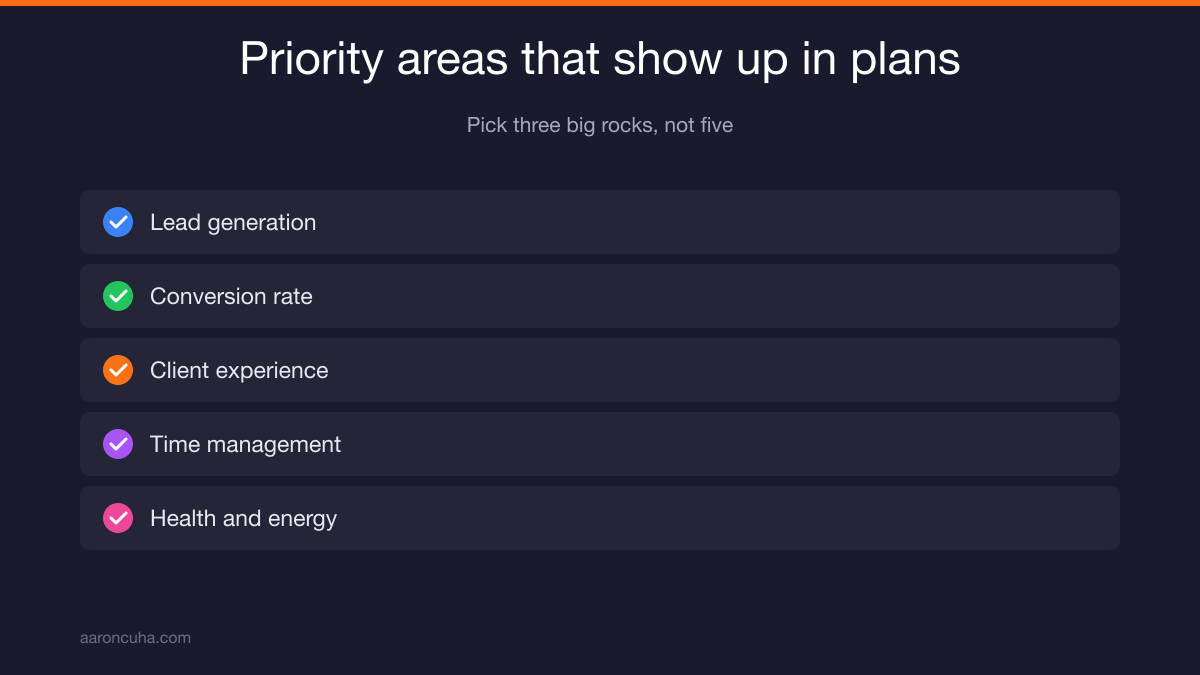 Priority areas that show up in plans

Pick three big rocks, not five

Lead generation

Conversion rate

Client experience

Time management

Health and energy

aaroncuha.com